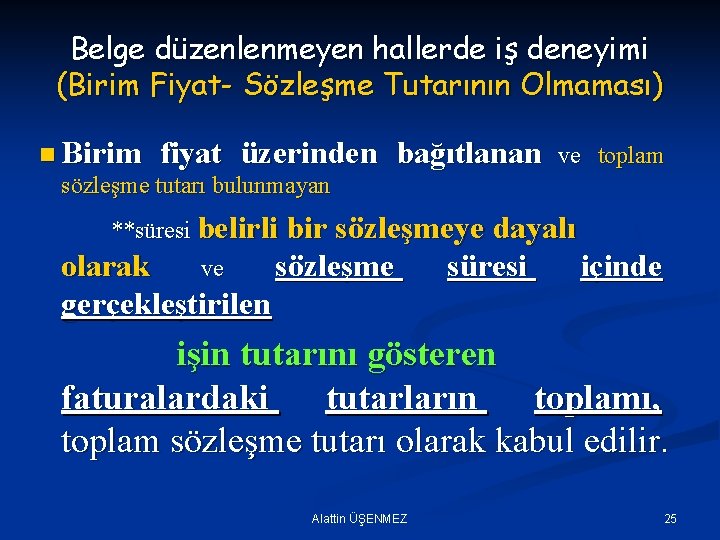 Belge düzenlenmeyen hallerde iş deneyimi
(Birim Fiyat- Sözleşme Tutarının Olmaması)

Birim fiyat üzerinden bağıtlanan ve toplam sözleşme tutarı bulunmayan

**süresi belirli bir sözleşmeye dayalı olarak ve sözleşme süresi içinde gerçekleştirilen

işin tutarını gösteren faturalardaki tutarların toplamı, toplam sözleşme tutarı olarak kabul edilir.

Alattin ÜŞENMEZ

25